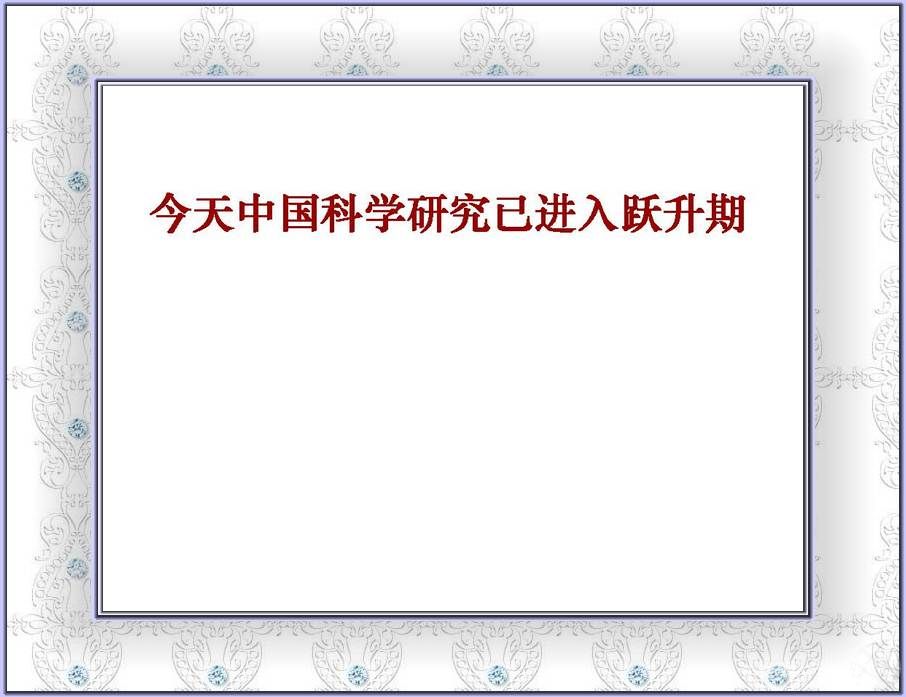 今天中国科学研究已进入跃升期